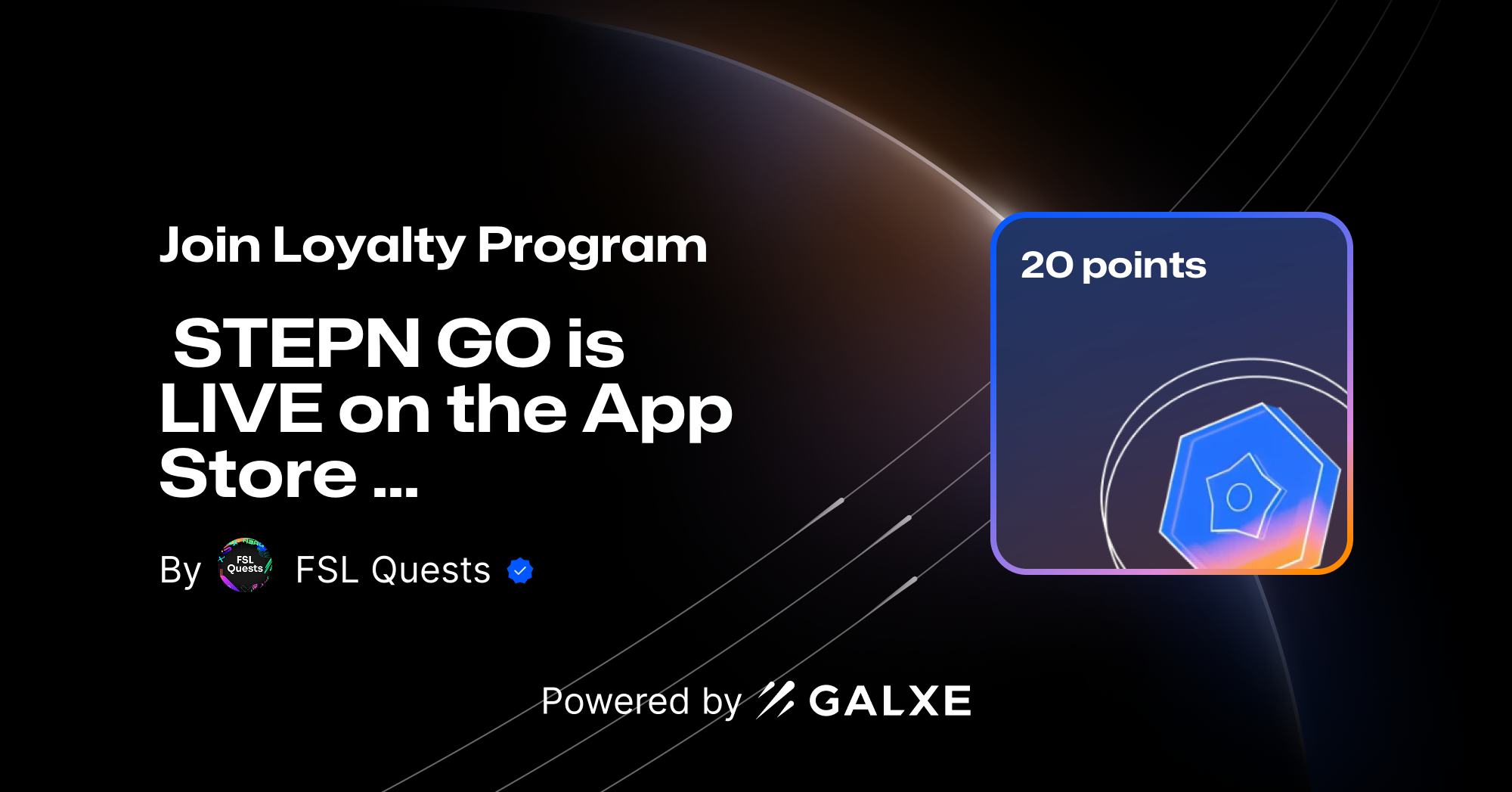 Join Loyalty Program

STEPN GO is LIVE on the App Store ...

By FSL Quests FSL Quests

20 points

Powered by GALXE